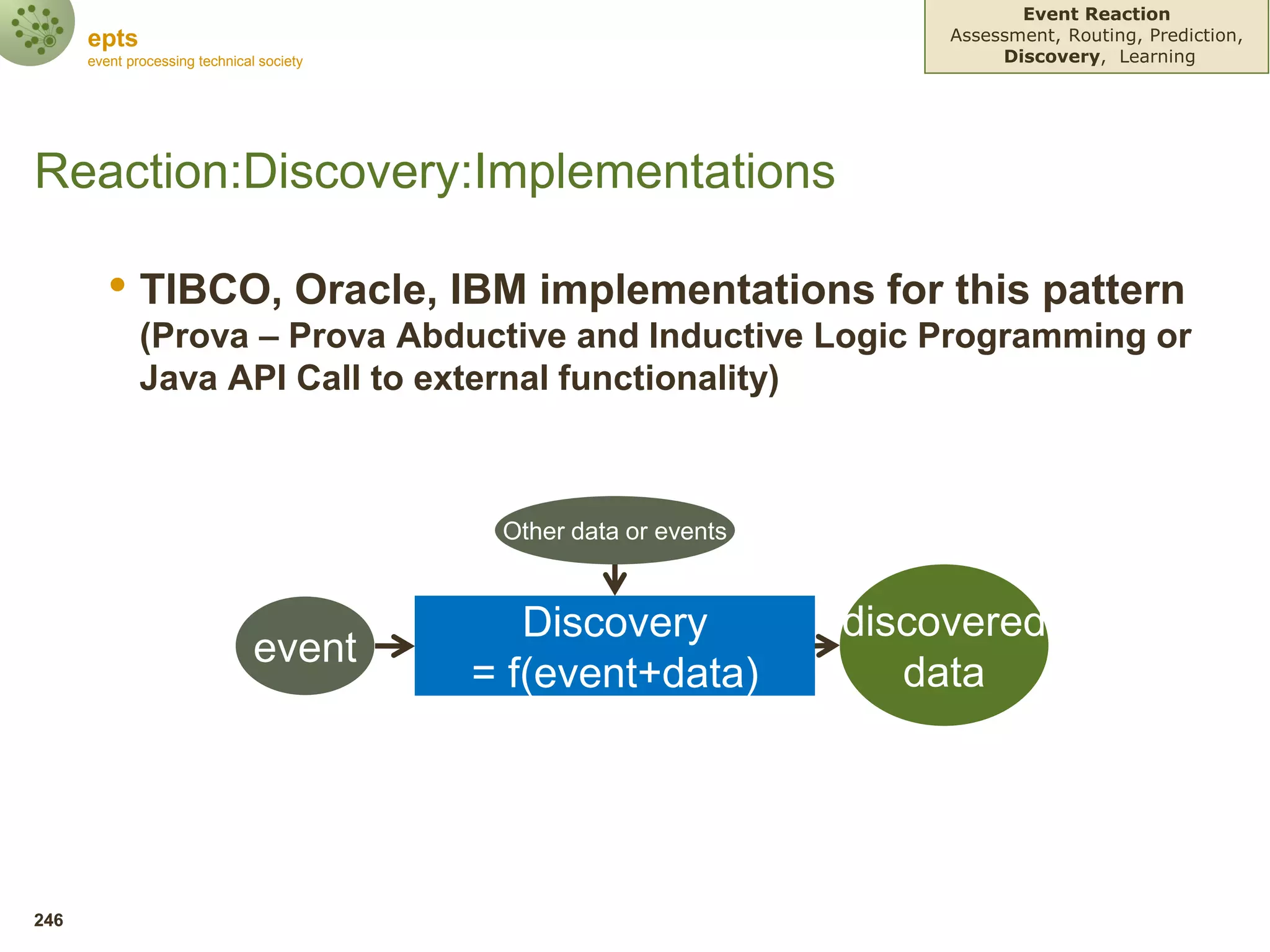 epts
event processing technical society

Event Reaction
Assessment, Routing, Prediction, Discovery, Learning

Reaction:Discovery:Implementations

• TIBCO, Oracle, IBM implementations for this pattern (Prova – Prova Abductive and Inductive Logic Programming or Java API Call to external functionality)

Other data or events

event

Discovery
= f(event+data)

discovered data

246